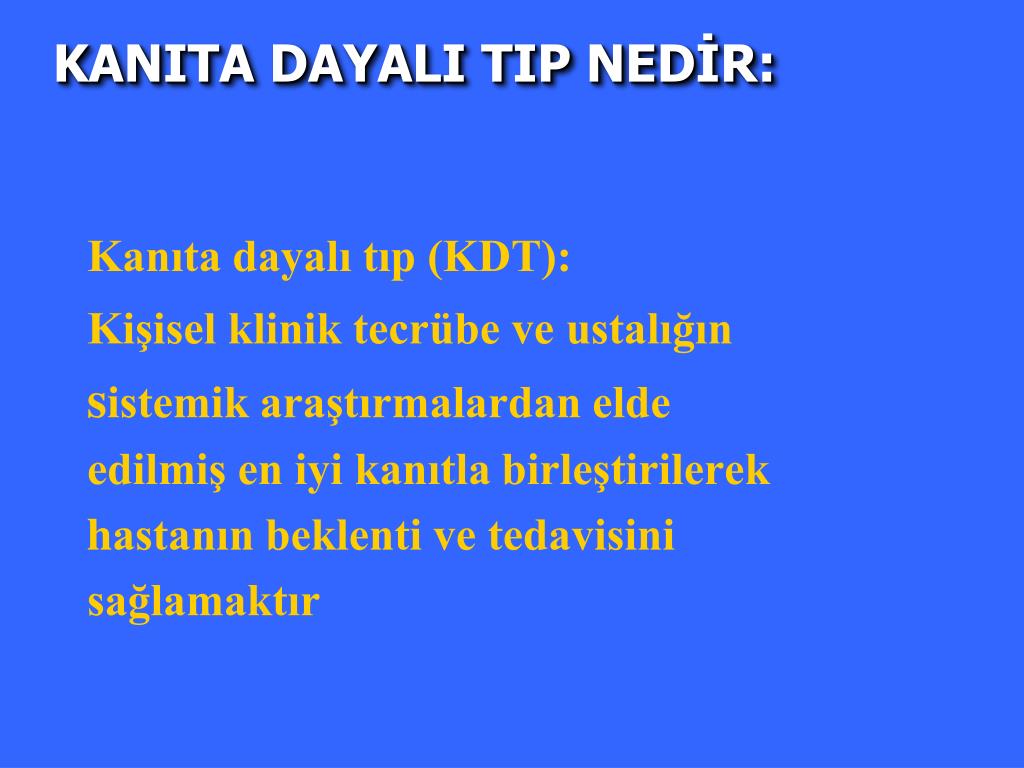 KANITA DAYALI TIP NEDİR:

Kanıta dayalı tıp (KDT):

Kişisel klinik tecrübe ve ustalığın sistemik araştırmalardan elde edilmiş en iyi kanıtla birleştirilerek hastanın beklenti ve tedavisini sağlamaktır